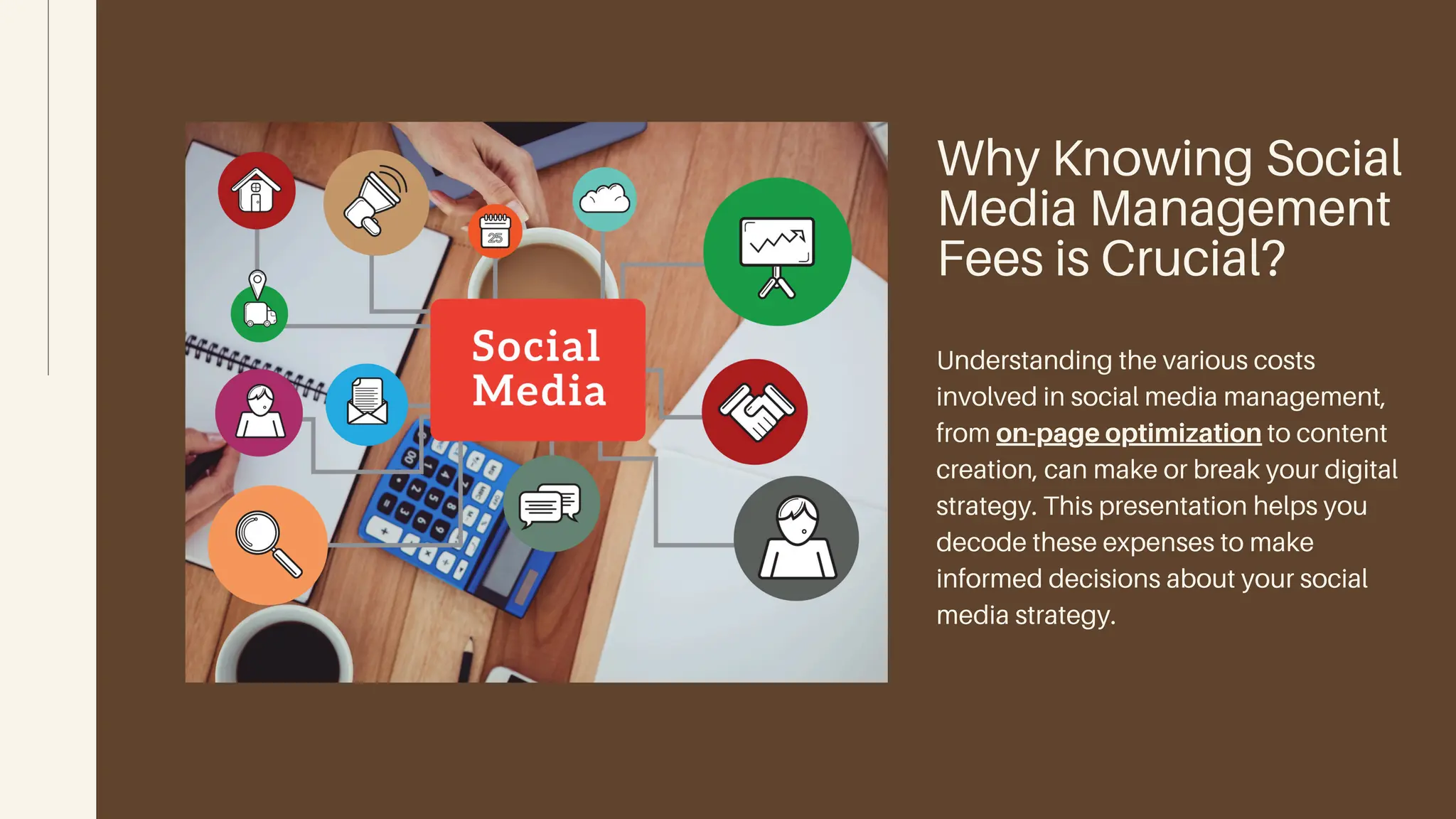 25

Social Media

Why Knowing Social Media Management Fees is Crucial?

Understanding the various costs involved in social media management, from on-page optimization to content creation, can make or break your digital strategy. This presentation helps you decode these expenses to make informed decisions about your social media strategy.